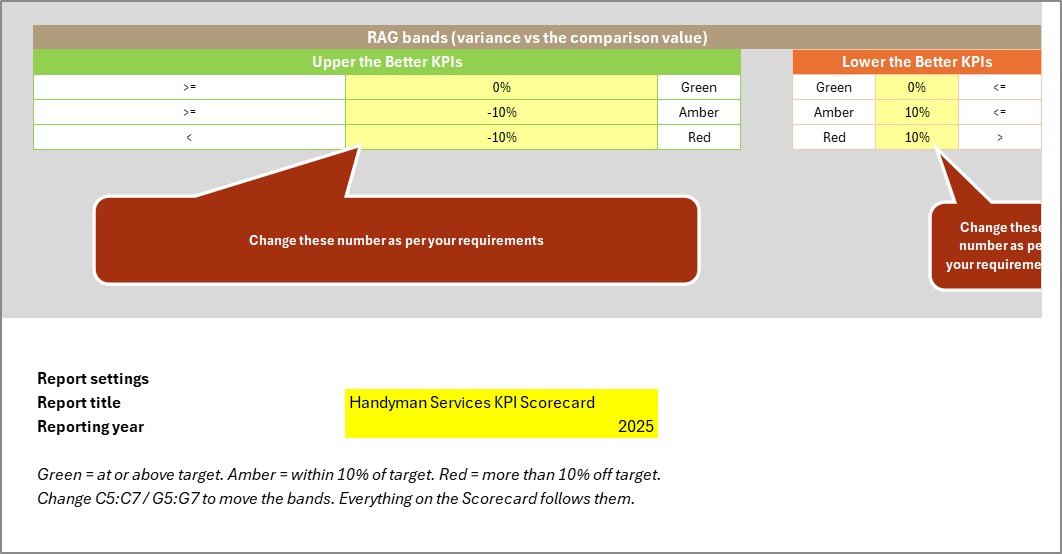 RAG bands (variance vs the comparison value)

Upper the Better KPIs

| >= | 0% | Green |
|---|---|---|
| >= | -10% | Amber |
| < | -10% | Red |

Lower the Better KPIs

| Green | 0% | <= |
|---|---|---|
| Amber | 10% | <= |
| Red | 10% | > |

Change these number as per your requirements

Change these number as pe your requireme

Report settings
Report title Handyman Services KPI Scorecard
Reporting year 2025

Green = at or above target. Amber = within 10% of target. Red = more than 10% off target.
Change C5:C7 / G5:G7 to move the bands. Everything on the Scorecard follows them.